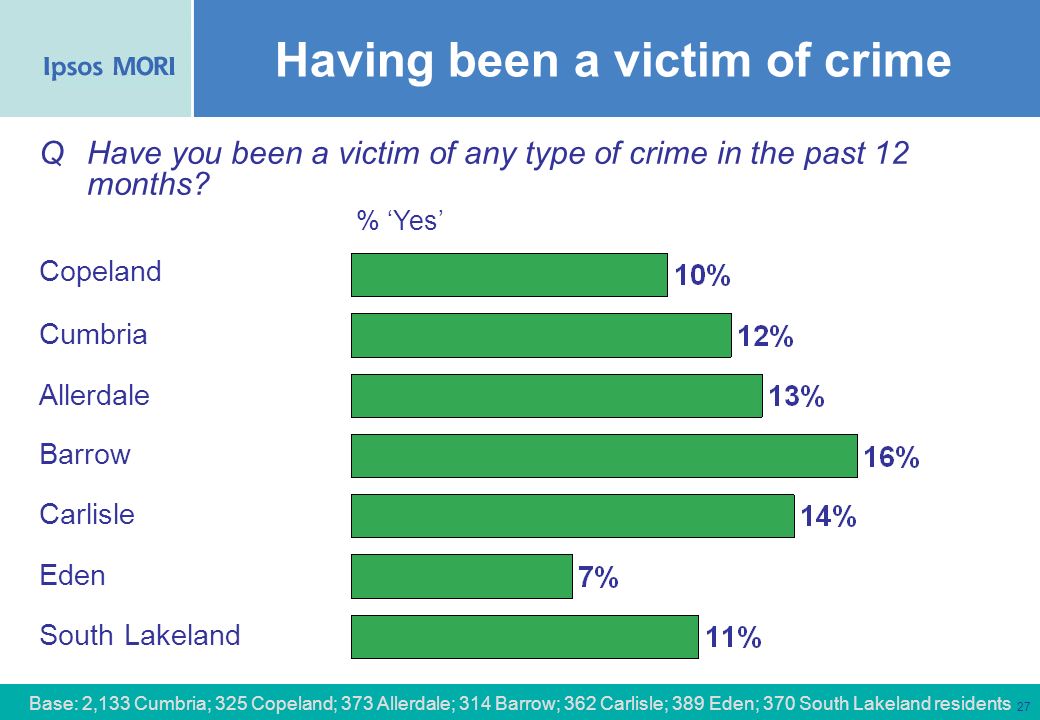 Ipsos MORI

Having been a victim of crime

Q Have you been a victim of any type of crime in the past 12 months?

% ‘Yes’

Copeland 10%

Cumbria 12%

Allerdale 13%

Barrow 16%

Carlisle 14%

Eden 7%

South Lakeland 11%

Base: 2,133 Cumbria; 325 Copeland; 373 Allerdale; 314 Barrow; 362 Carlisle; 389 Eden; 370 South Lakeland residents

27